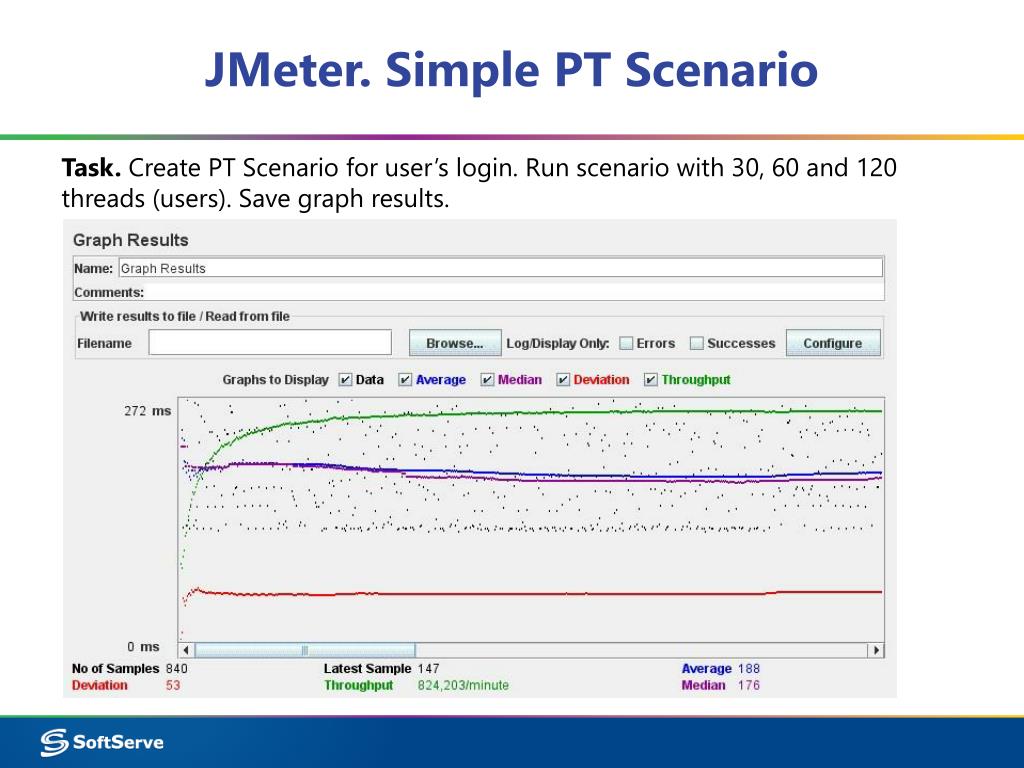 JMeter. Simple PT Scenario

**Task.** Create PT Scenario for user's login. Run scenario with 30, 60 and 120 threads (users). Save graph results.

Graph Results

Name: Graph Results

Comments:

Write results to file / Read from file

Filename Browse... Log/Display Only: Errors Successes Configure

Graphs to Display Data Average Median Deviation Throughput

272 ms

0 ms

No of Samples 840 Latest Sample 147 Average 188

Deviation 53 Throughput 824,203/minute Median 176

SoftServe